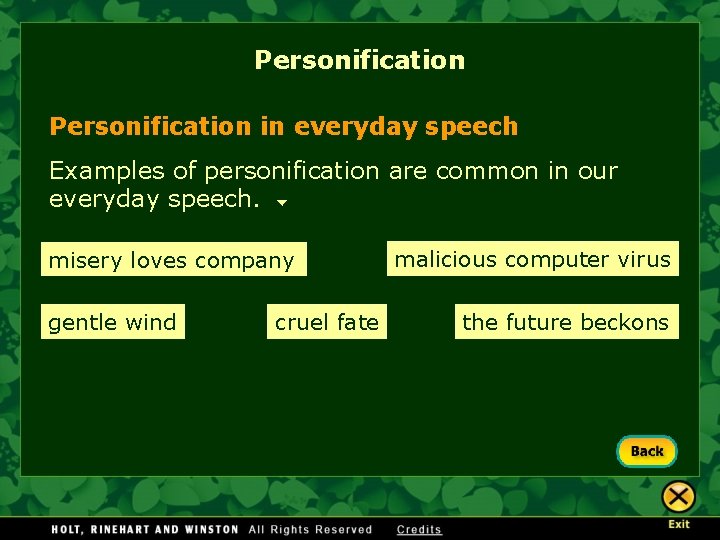 Personification

Personification in everyday speech

Examples of personification are common in our everyday speech.

misery loves company

malicious computer virus

gentle wind

cruel fate

the future beckons

Back

Exit

HOLT, RINEHART AND WINSTON All Rights Reserved Credits